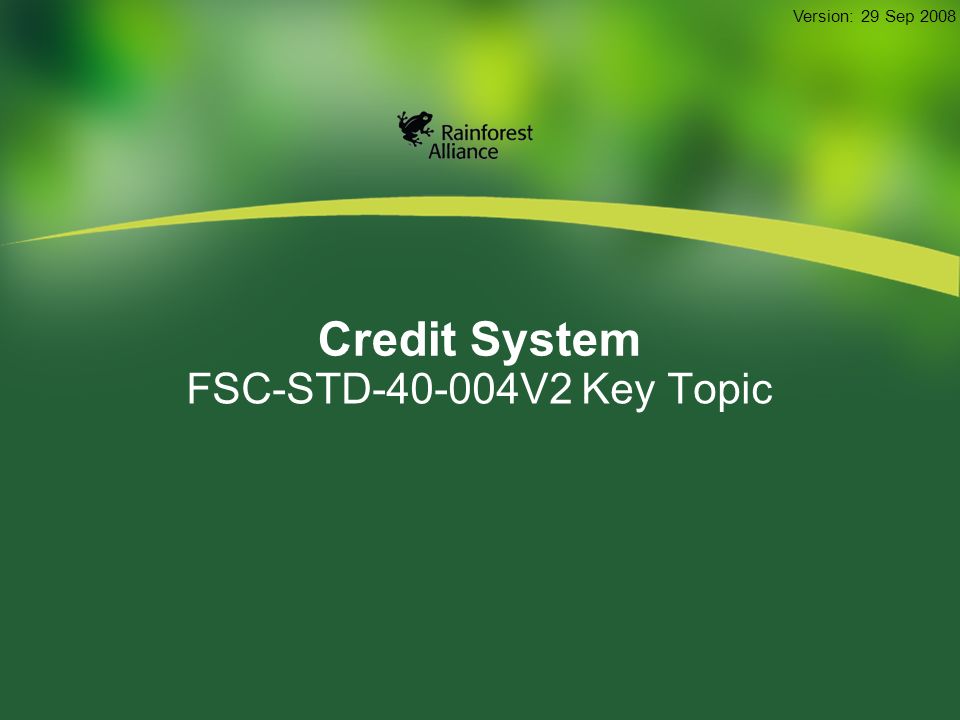 Version: 29 Sep 2008

Rainforest Alliance

Credit System
FSC-STD-40-004V2 Key Topic